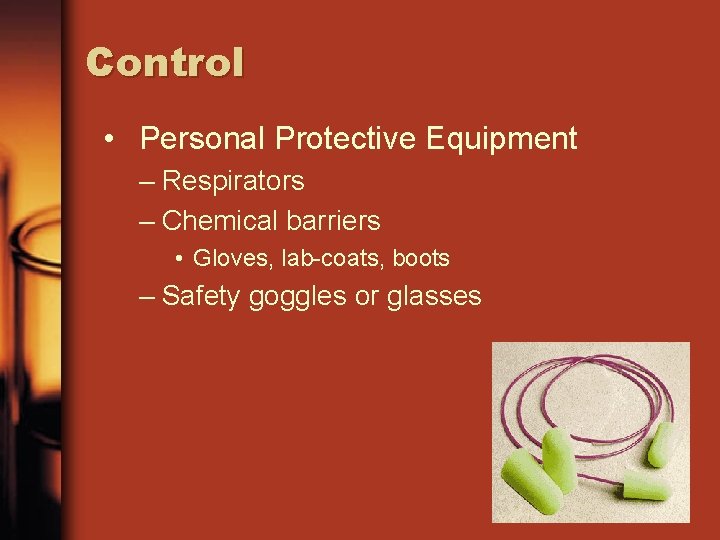 Control

• Personal Protective Equipment
– Respirators
– Chemical barriers
• Gloves, lab-coats, boots
– Safety goggles or glasses